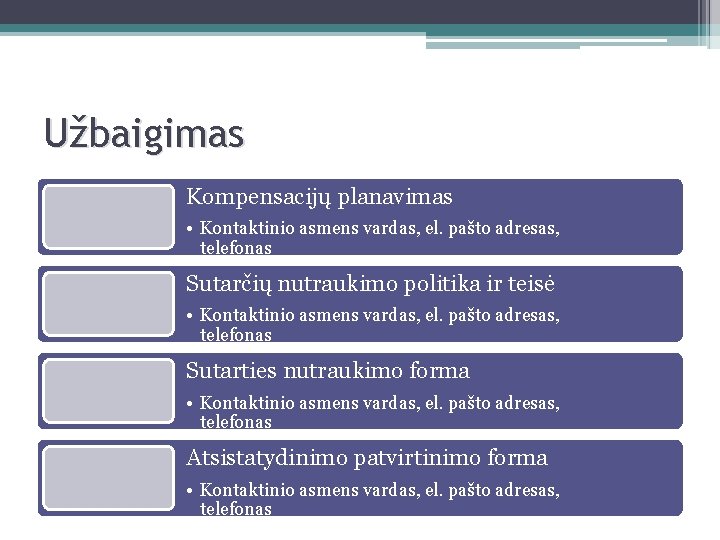 Užbaigimas

Kompensacijų planavimas

• Kontaktinio asmens vardas, el. pašto adresas, telefonas

Sutarčių nutraukimo politika ir teisė

• Kontaktinio asmens vardas, el. pašto adresas, telefonas

Sutarties nutraukimo forma

• Kontaktinio asmens vardas, el. pašto adresas, telefonas

Atsistatydinimo patvirtinimo forma

• Kontaktinio asmens vardas, el. pašto adresas, telefonas